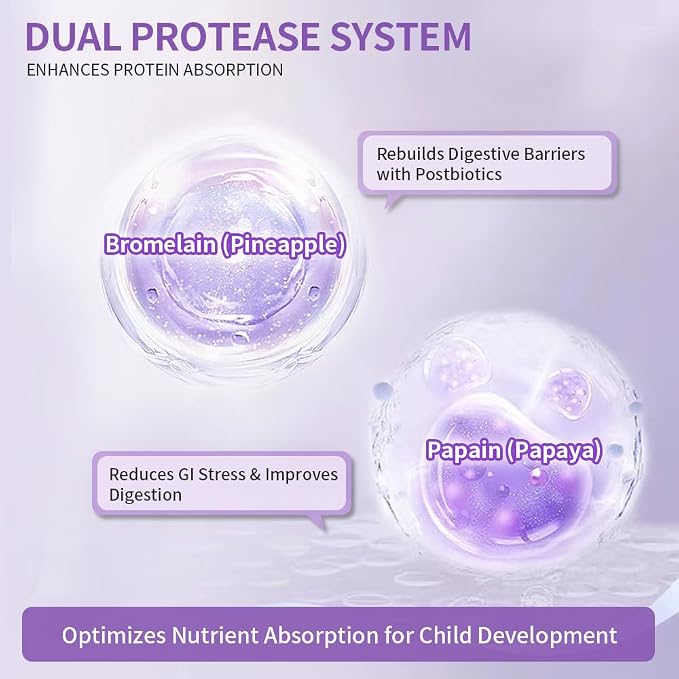 DUAL PROTEASE SYSTEM
ENHANCES PROTEIN ABSORPTION

Rebuilds Digestive Barriers with Postbiotics

Bromelain (Pineapple)

Papain (Papaya)

Reduces GI Stress & Improves Digestion

Optimizes Nutrient Absorption for Child Development